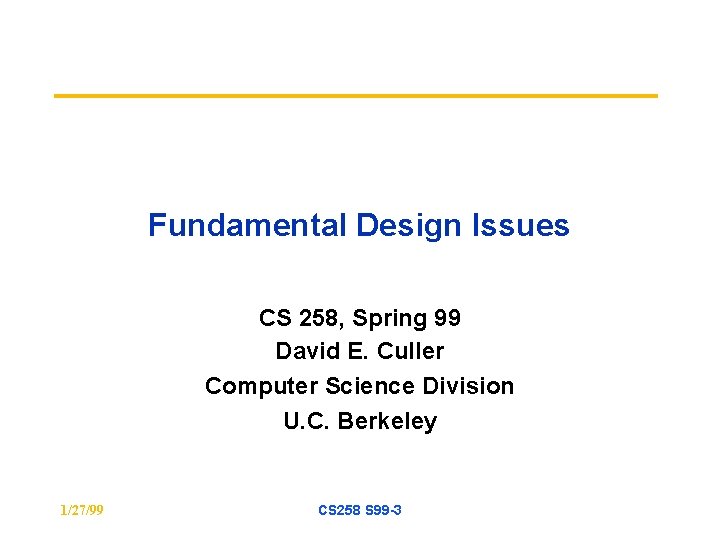 Fundamental Design Issues

CS 258, Spring 99
David E. Culler
Computer Science Division
U.C. Berkeley

1/27/99

CS258 S99-3